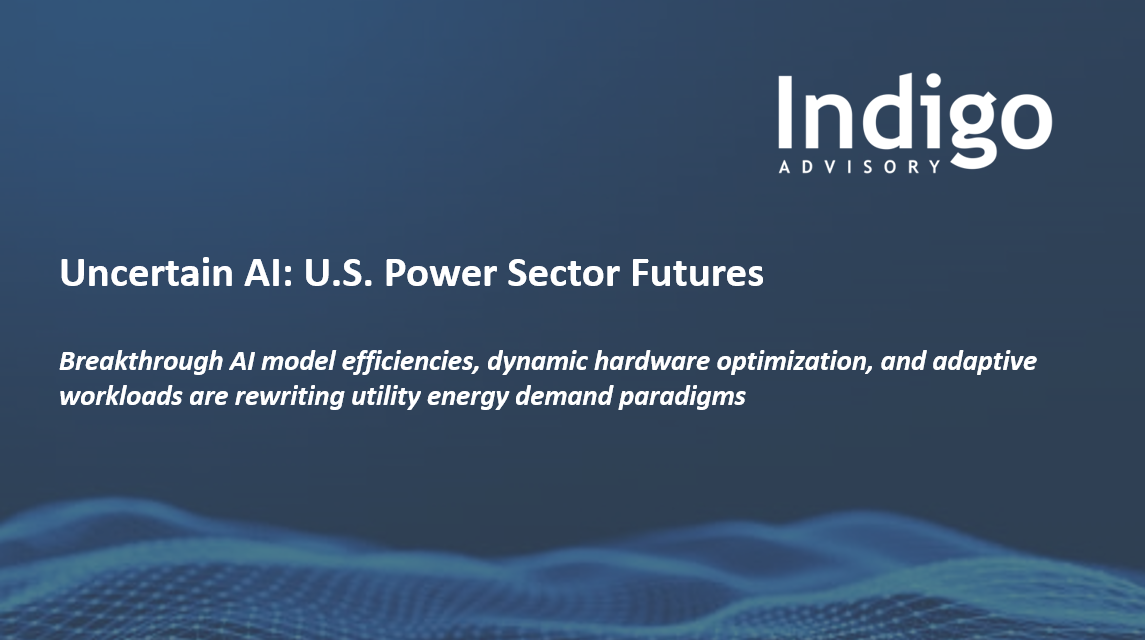 Indigo
ADVISORY

Uncertain AI: U.S. Power Sector Futures

Breakthrough AI model efficiencies, dynamic hardware optimization, and adaptive workloads are rewriting utility energy demand paradigms